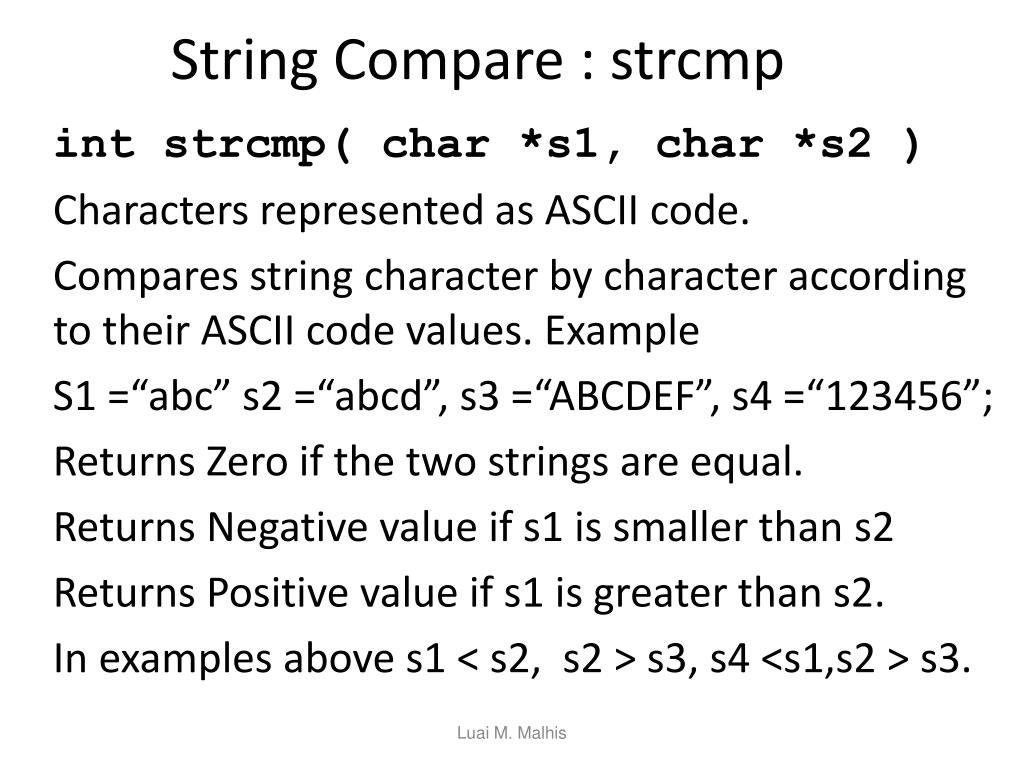 String Compare : strcmp

int strcmp( char *s1, char *s2 )

Characters represented as ASCII code.

Compares string character by character according to their ASCII code values. Example

S1 =“abc” s2 =“abcd”, s3 =“ABCDEF”, s4 =“123456”;

Returns Zero if the two strings are equal.

Returns Negative value if s1 is smaller than s2

Returns Positive value if s1 is greater than s2.

In examples above s1 < s2, s2 > s3, s4 <s1,s2 > s3.

Luai M. Malhis